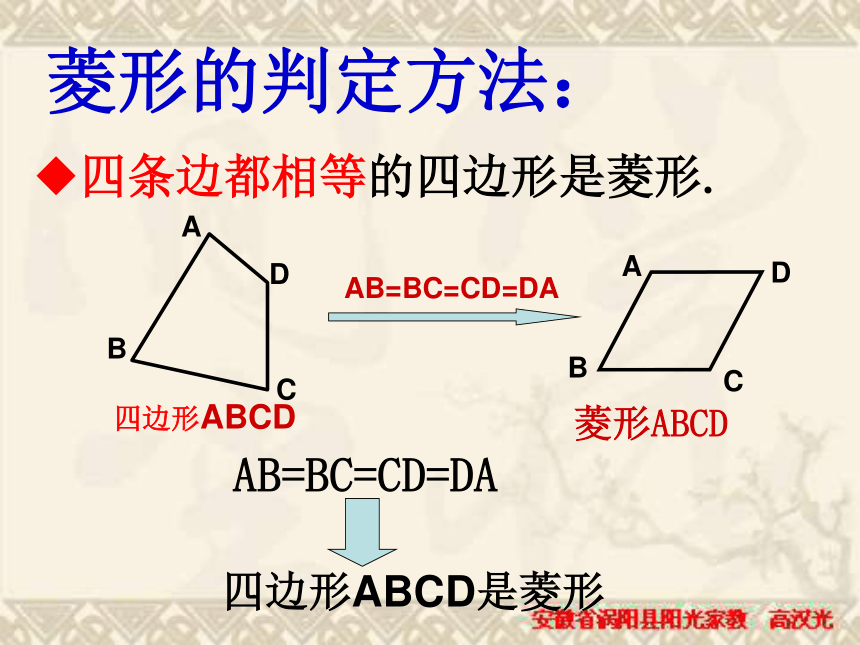 菱形的判定方法：

◆四条边都相等的四边形是菱形.

A
D
B
C
四边形ABCD

AB=BC=CD=DA

A
D
B
C
菱形ABCD

AB=BC=CD=DA

四边形ABCD是菱形

安徽省涡阳县阳光家教　高汉光